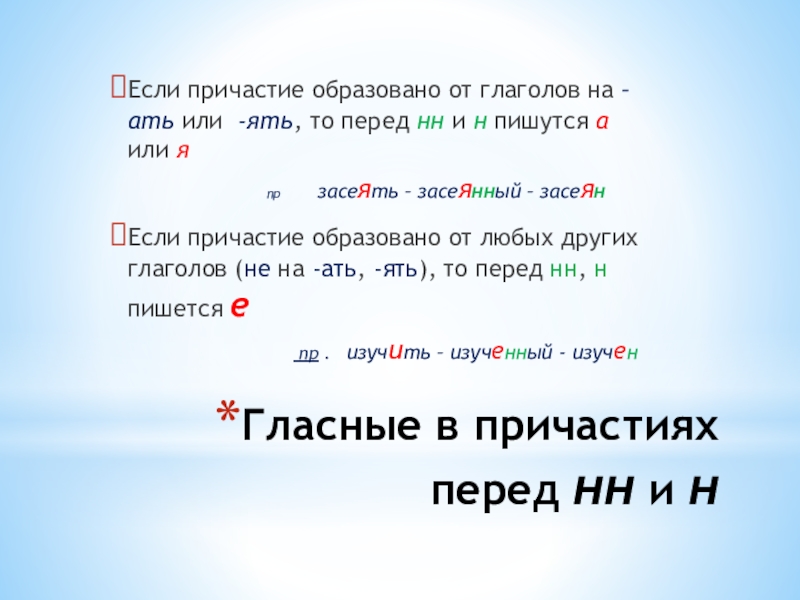 Если причастие образовано от глаголов на –ать или -ять, то перед нн и н пишутся а или я

пр засеЯть – засеЯнный – засеЯн

Если причастие образовано от любых других глаголов (не на -ать, -ять), то перед нн, н пишется е

пр . изучИть – изучЕнный - изучЕн

*Гласные в причастиях перед нн и н